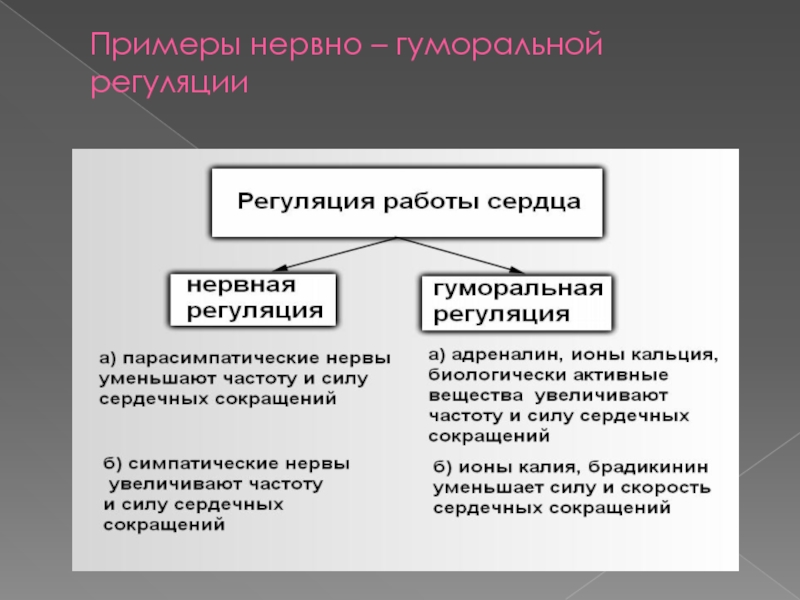 Примеры нервно – гуморальной регуляции

Регуляция работы сердца

нервная регуляция

гуморальная регуляция

а) парасимпатические нервы уменьшают частоту и силу сердечных сокращений

б) симпатические нервы увеличивают частоту и силу сердечных сокращений

а) адреналин, ионы кальция, биологически активные вещества увеличивают частоту и силу сердечных сокращений

б) ионы калия, брадикинин уменьшает силу и скорость сердечных сокращений